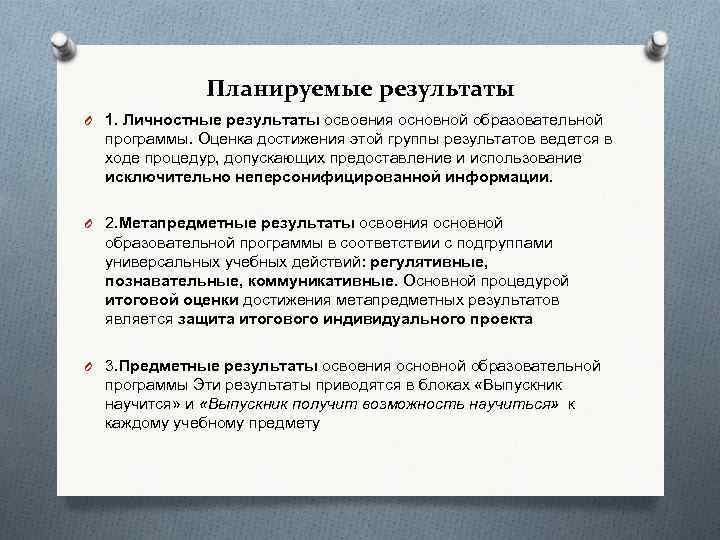 Планируемые результаты

1. Личностные результаты освоения основной образовательной программы. Оценка достижения этой группы результатов ведется в ходе процедур, допускающих предоставление и использование исключительно неперсонифицированной информации.

2.Метапредметные результаты освоения основной образовательной программы в соответствии с подгруппами универсальных учебных действий: регулятивные, познавательные, коммуникативные. Основной процедурой итоговой оценки достижения метапредметных результатов является защита итогового индивидуального проекта

3.Предметные результаты освоения основной образовательной программы Эти результаты приводятся в блоках «Выпускник научится» и «Выпускник получит возможность научиться» к каждому учебному предмету